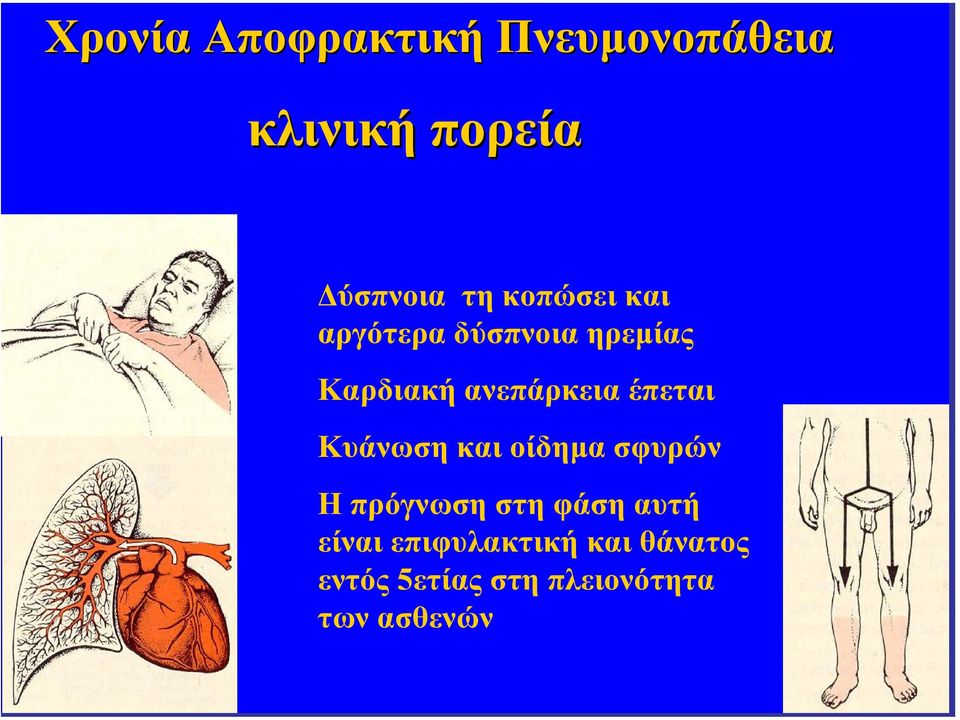 Χρονία Αποφρακτική Πνευμονοπάθεια

κλινική πορεία

Δύσπνοια τη κοπώσει και αργότερα δύσπνοια ηρεμίας

Καρδιακή ανεπάρκεια έπεται

Κυάνωση και οίδημα σφυρών

Η πρόγνωση στη φάση αυτή είναι επιφυλακτική και θάνατος εντός 5ετίας στη πλειονότητα των ασθενών